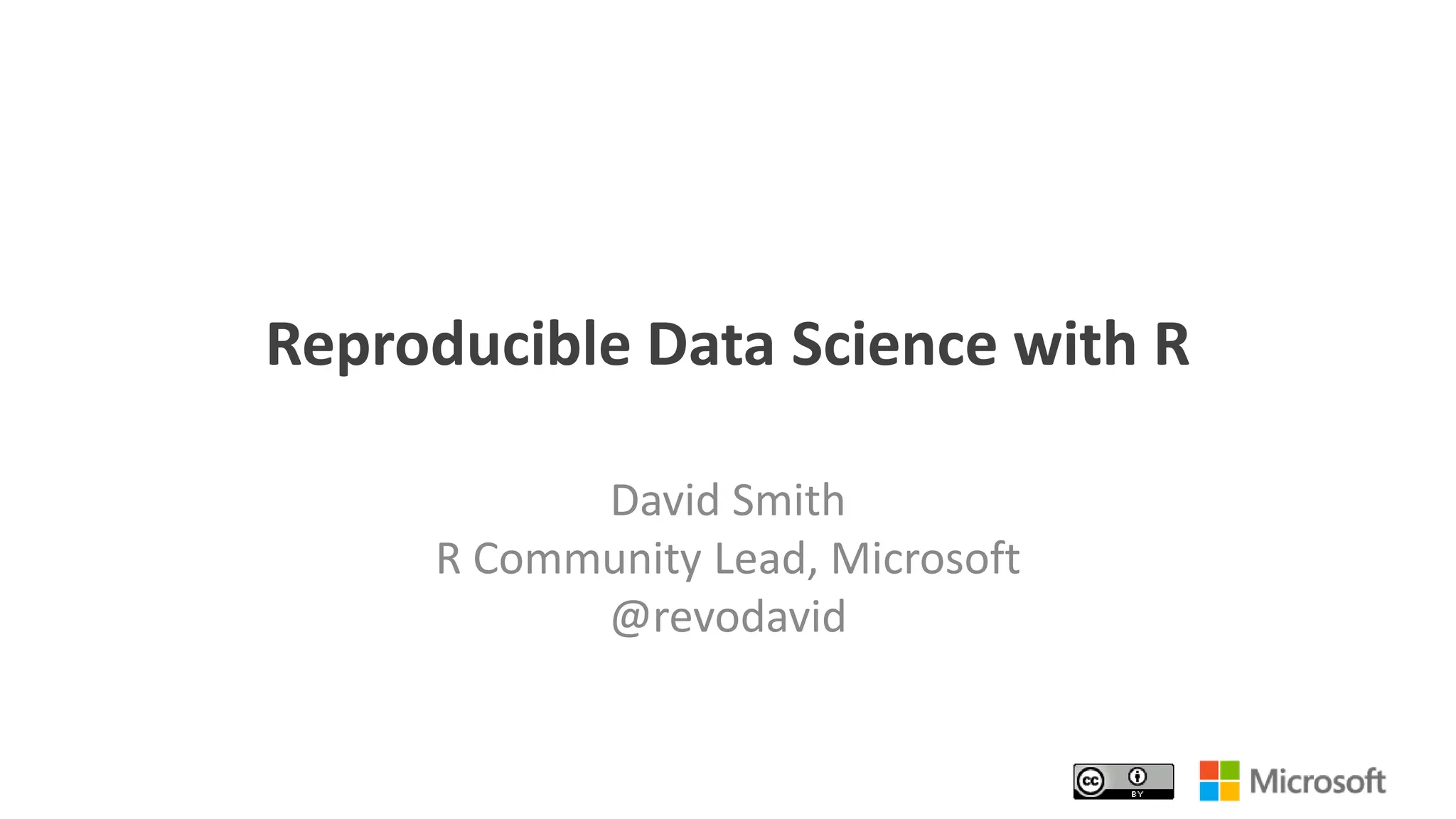 Reproducible Data Science with R

David Smith
R Community Lead, Microsoft
@revodavid

cc BY

Microsoft